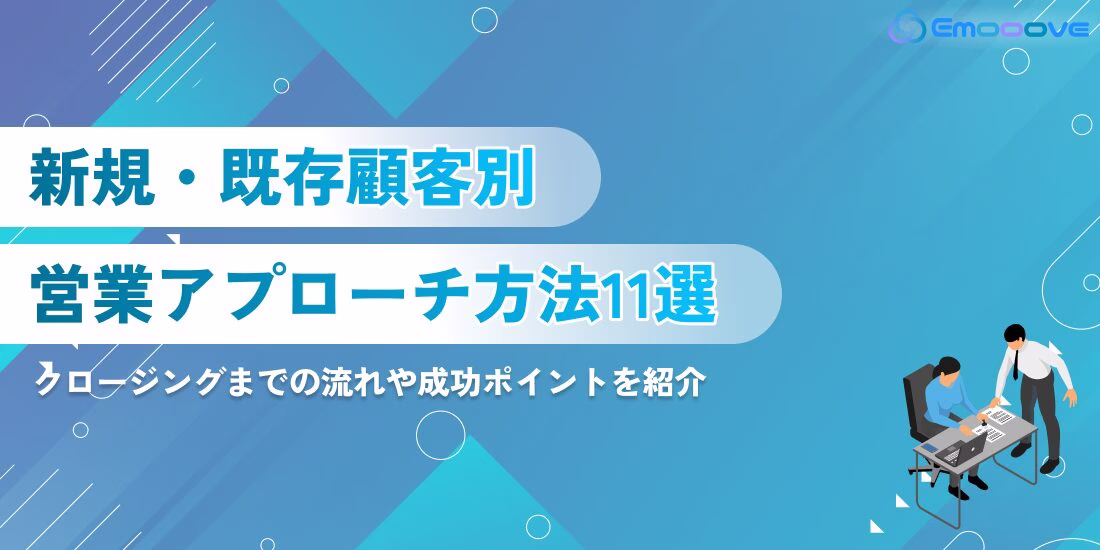 Emooove

新規・既存顧客別

営業アプローチ方法11選

クロージングまでの流れや成功ポイントを紹介